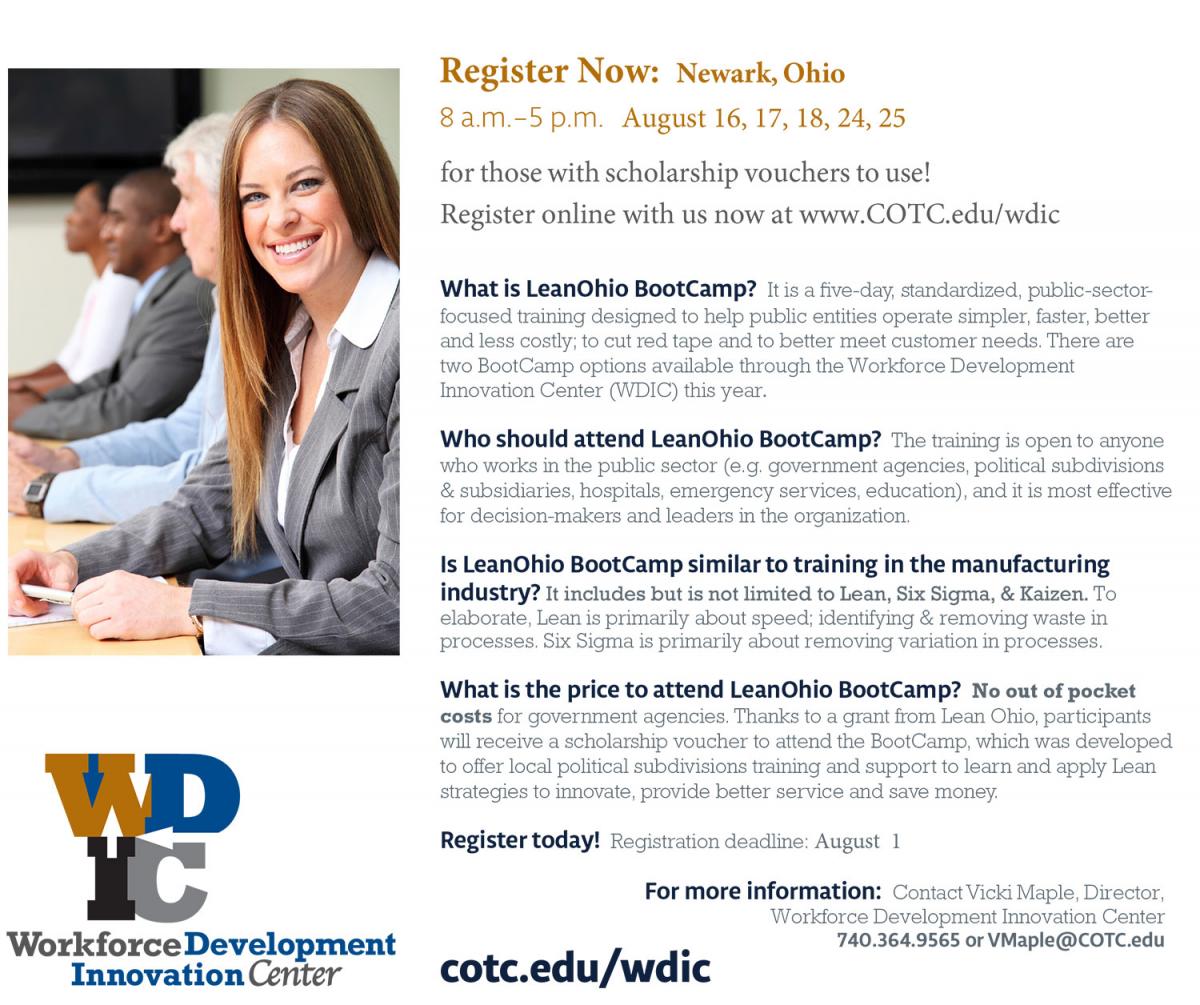 Register Now: Newark, Ohio
8 a.m.–5 p.m. August 16, 17, 18, 24, 25

for those with scholarship vouchers to use!
Register online with us now at www.COTC.edu/wdic

What is LeanOhio BootCamp? It is a five-day, standardized, public-sector-focused training designed to help public entities operate simpler, faster, better and less costly; to cut red tape and to better meet customer needs. There are two BootCamp options available through the Workforce Development Innovation Center (WDIC) this year.

Who should attend LeanOhio BootCamp? The training is open to anyone who works in the public sector (e.g. government agencies, political subdivisions & subsidiaries, hospitals, emergency services, education), and it is most effective for decision-makers and leaders in the organization.

Is LeanOhio BootCamp similar to training in the manufacturing industry? It includes but is not limited to Lean, Six Sigma, & Kaizen. To elaborate, Lean is primarily about speed; identifying & removing waste in processes. Six Sigma is primarily about removing variation in processes.

What is the price to attend LeanOhio BootCamp? No out of pocket costs for government agencies. Thanks to a grant from Lean Ohio, participants will receive a scholarship voucher to attend the BootCamp, which was developed to offer local political subdivisions training and support to learn and apply Lean strategies to innovate, provide better service and save money.

Register today! Registration deadline: August 1

For more information: Contact Vicki Maple, Director, Workforce Development Innovation Center
740.364.9565 or VMaple@COTC.edu

WDIC
Workforce Development Innovation Center

cotc.edu/wdic